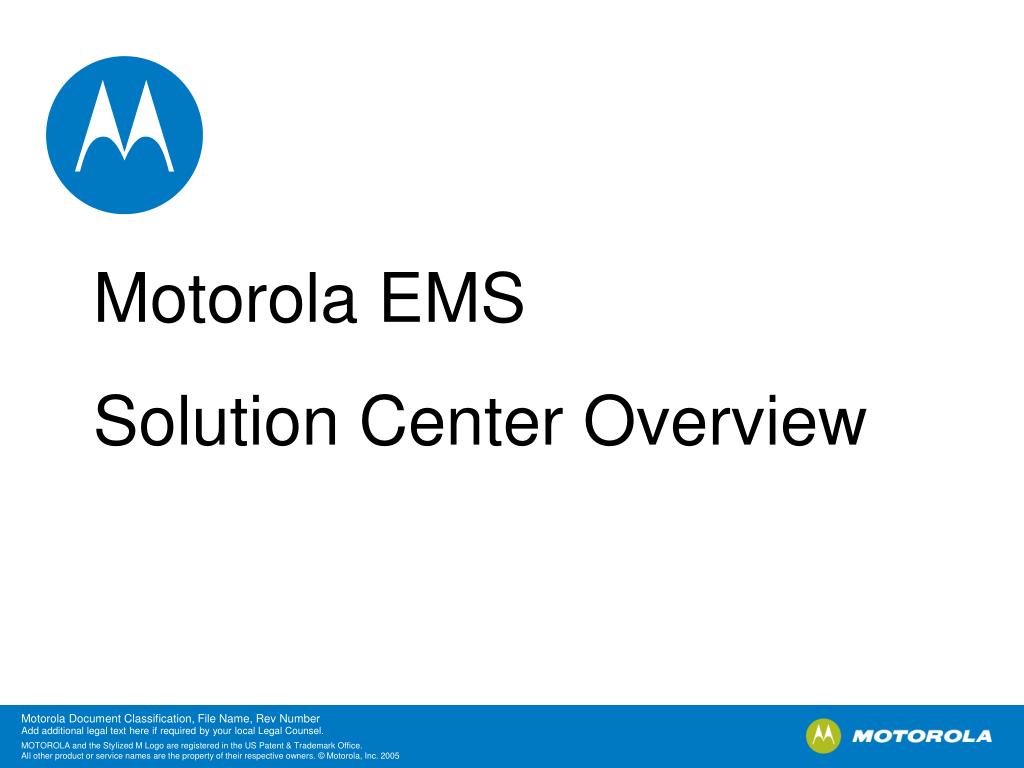 Motorola EMS

Solution Center Overview

Motorola Document Classification, File Name, Rev Number
Add additional legal text here if required by your local Legal Counsel.
MOTOROLA and the Stylized M Logo are registered in the US Patent & Trademark Office.
All other product or service names are the property of their respective owners. © Motorola, Inc. 2005

MOTOROLA